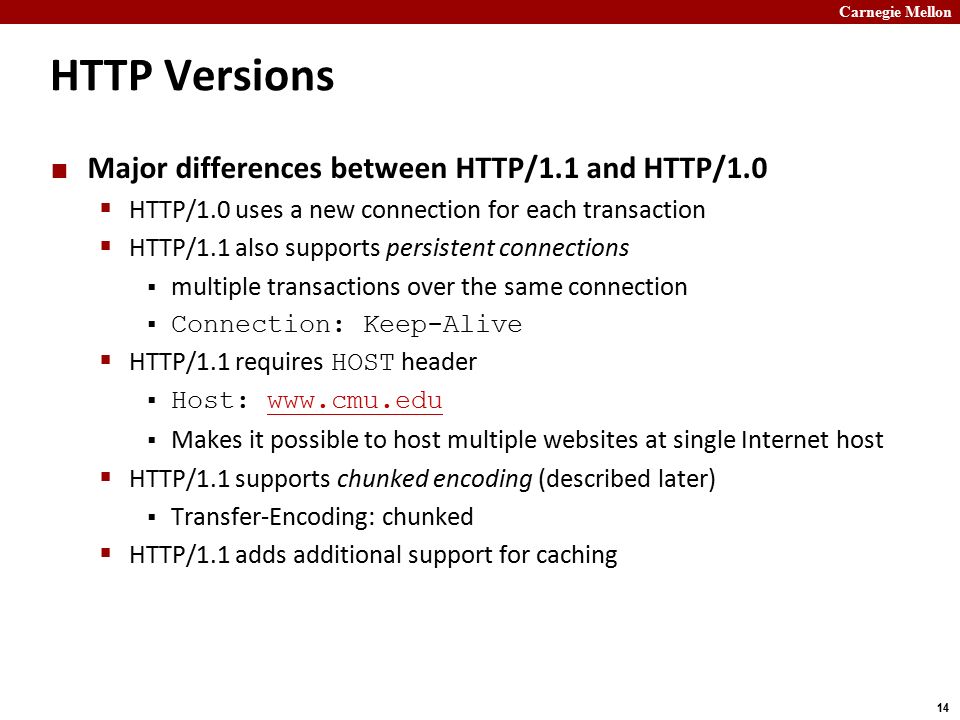 Carnegie Mellon

HTTP Versions

Major differences between HTTP/1.1 and HTTP/1.0

HTTP/1.0 uses a new connection for each transaction

HTTP/1.1 also supports persistent connections

multiple transactions over the same connection

Connection: Keep-Alive

HTTP/1.1 requires HOST header

Host: www.cmu.edu

Makes it possible to host multiple websites at single Internet host

HTTP/1.1 supports chunked encoding (described later)

Transfer-Encoding: chunked

HTTP/1.1 adds additional support for caching

14